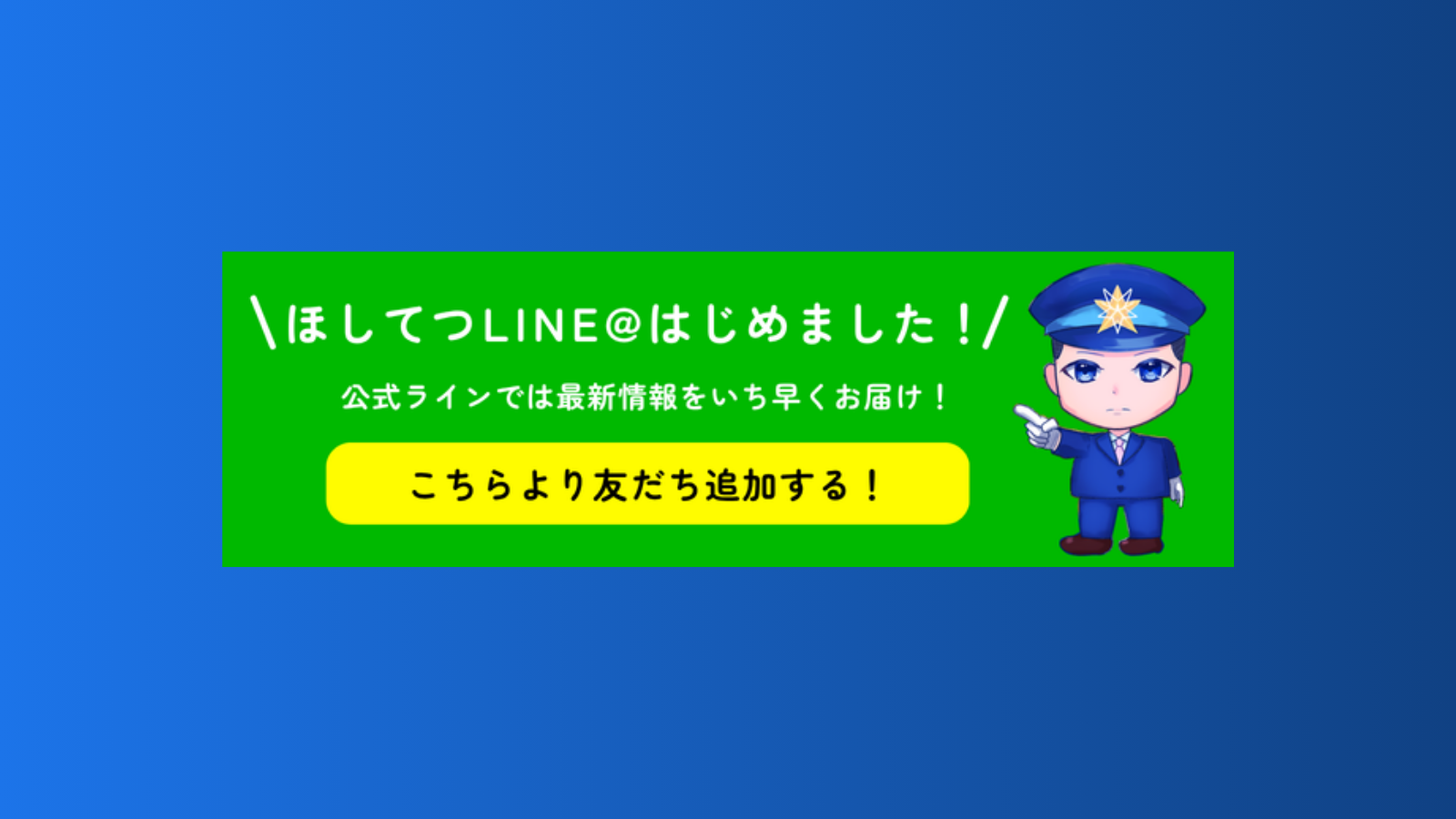 \ほしてつLINE@はじめました！/

公式ラインでは最新情報をいち早くお届け！

こちらより友だち追加する！